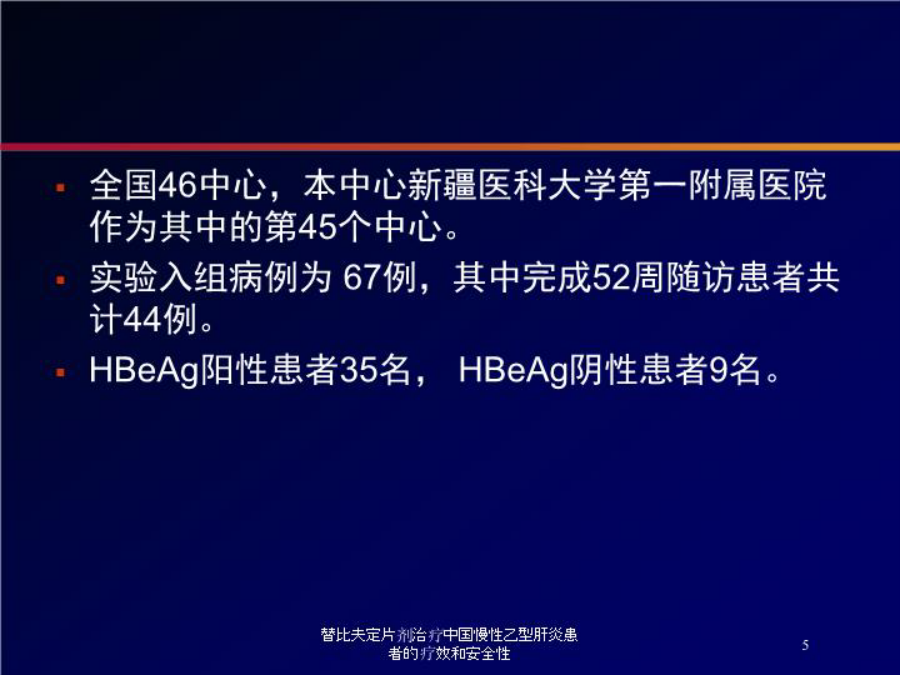 ▪ 全国46中心，本中心新疆医科大学第一附属医院作为其中的第45个中心。

▪ 实验入组病例为 67例，其中完成52周随访患者共计44例。

▪ HBeAg阳性患者35名， HBeAg阴性患者9名。

替比夫定片剂治疗中国慢性乙型肝炎患者的疗效和安全性

5